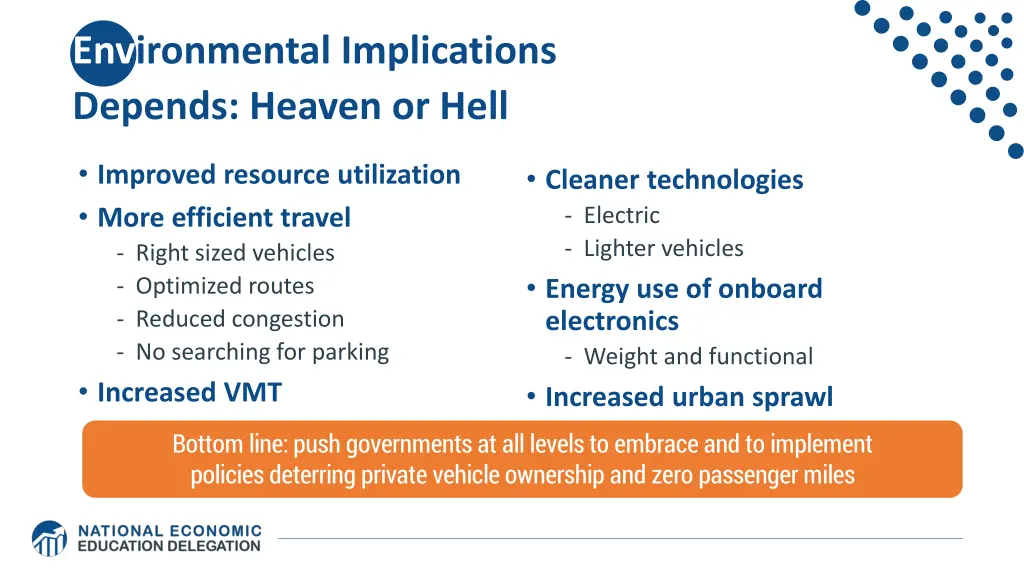 Environmental Implications
Depends: Heaven or Hell

• Improved resource utilization
• More efficient travel
- Right sized vehicles
- Optimized routes
- Reduced congestion
- No searching for parking
• Increased VMT

• Cleaner technologies
- Electric
- Lighter vehicles
• Energy use of onboard electronics
- Weight and functional
• Increased urban sprawl

Bottom line: push governments at all levels to embrace and to implement policies deterring private vehicle ownership and zero passenger miles

NATIONAL ECONOMIC EDUCATION DELEGATION